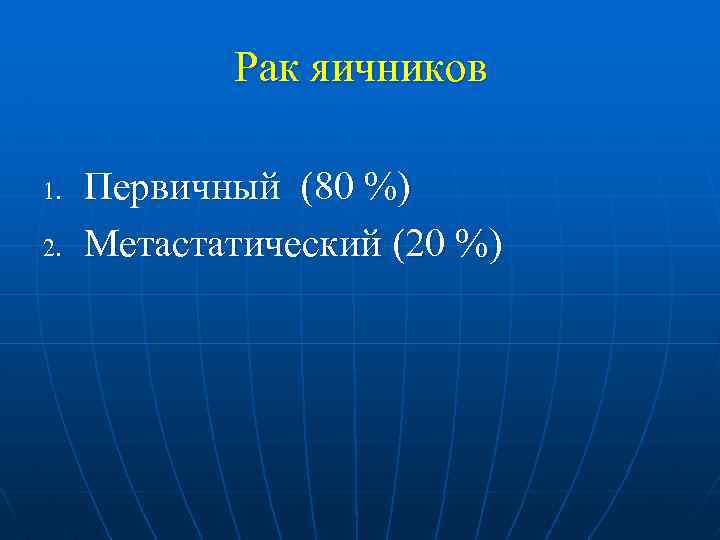 Рак яичников

1. Первичный (80 %)
2. Метастатический (20 %)